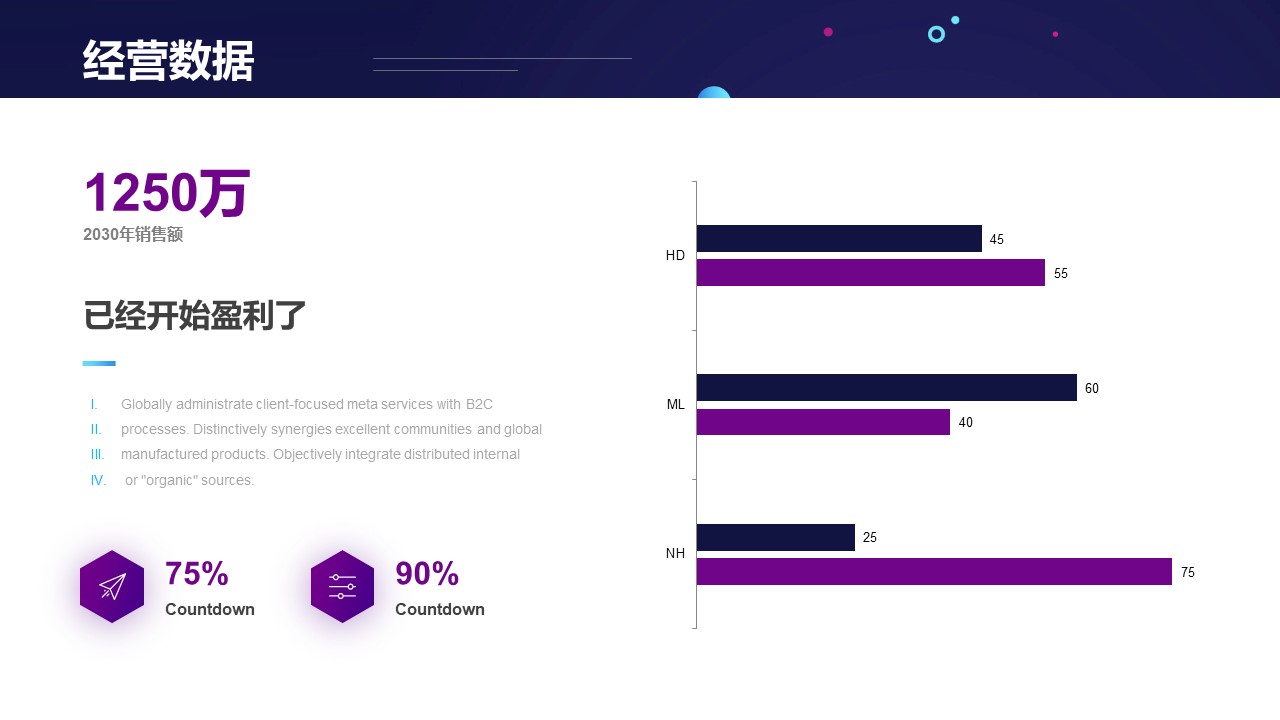 经营数据

1250万
2030年销售额

已经开始盈利了

I. Globally administrate client-focused meta services with B2C
II. processes. Distinctively synergies excellent communities and global
III. manufactured products. Objectively integrate distributed internal
IV. or "organic" sources.

75%
Countdown

90%
Countdown

HD
45
55
ML
60
40
NH
25
75